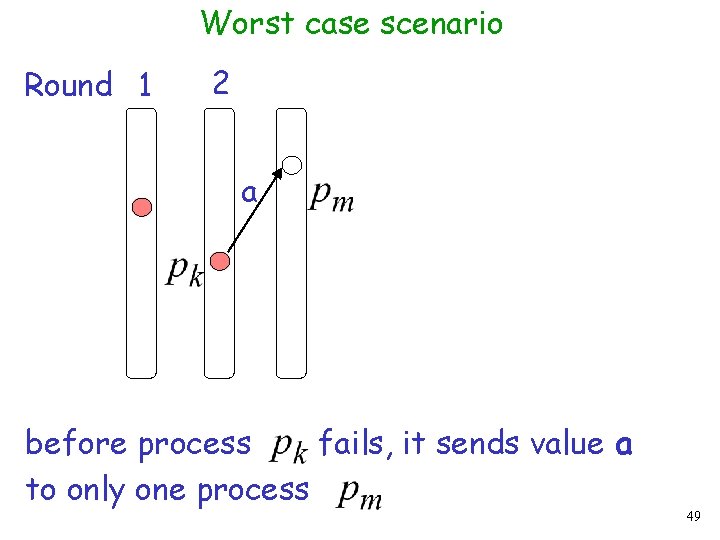 Worst case scenario

Round 1 2

a $p_m$

$p_k$

before process $p_k$ fails, it sends value a to only one process $p_m$

49